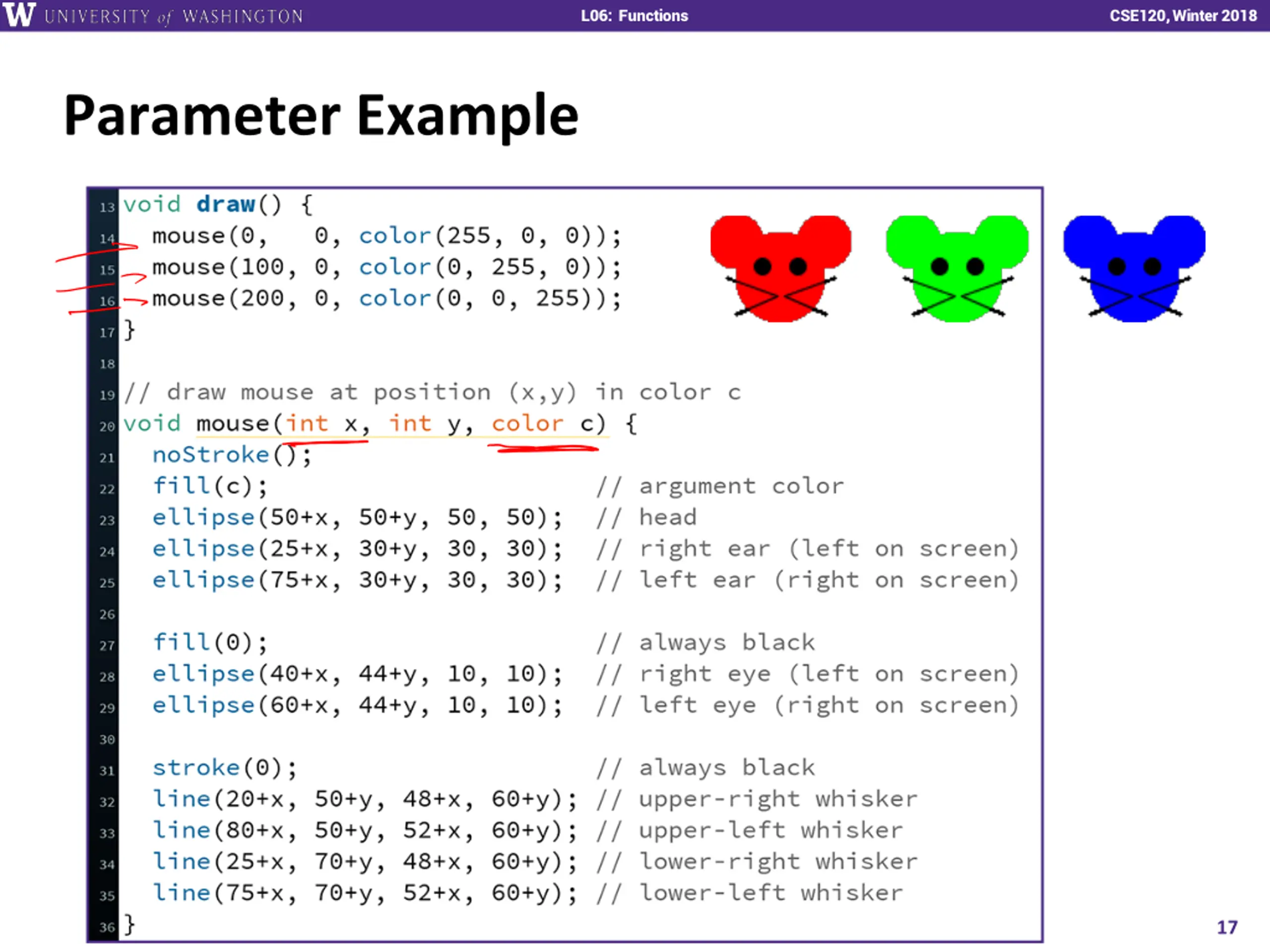 W UNIVERSITY of WASHINGTON L06: Functions CSE120, Winter 2018

Parameter Example

13 void draw() {
14   mouse(0,   0, color(255, 0, 0));
15   mouse(100, 0, color(0, 255, 0));
16   mouse(200, 0, color(0, 0, 255));
17 }
18
19 // draw mouse at position (x,y) in color c
20 void mouse(int x, int y, color c) {
21   noStroke();
22   fill(c);                      // argument color
23   ellipse(50+x, 50+y, 50, 50);  // head
24   ellipse(25+x, 30+y, 30, 30);  // right ear (left on screen)
25   ellipse(75+x, 30+y, 30, 30);  // left ear (right on screen)
26
27   fill(0);                      // always black
28   ellipse(40+x, 44+y, 10, 10);  // right eye (left on screen)
29   ellipse(60+x, 44+y, 10, 10);  // left eye (right on screen)
30
31   stroke(0);                    // always black
32   line(20+x, 50+y, 48+x, 60+y); // upper-right whisker
33   line(80+x, 50+y, 52+x, 60+y); // upper-left whisker
34   line(25+x, 70+y, 48+x, 60+y); // lower-right whisker
35   line(75+x, 70+y, 52+x, 60+y); // lower-left whisker
36 }

17